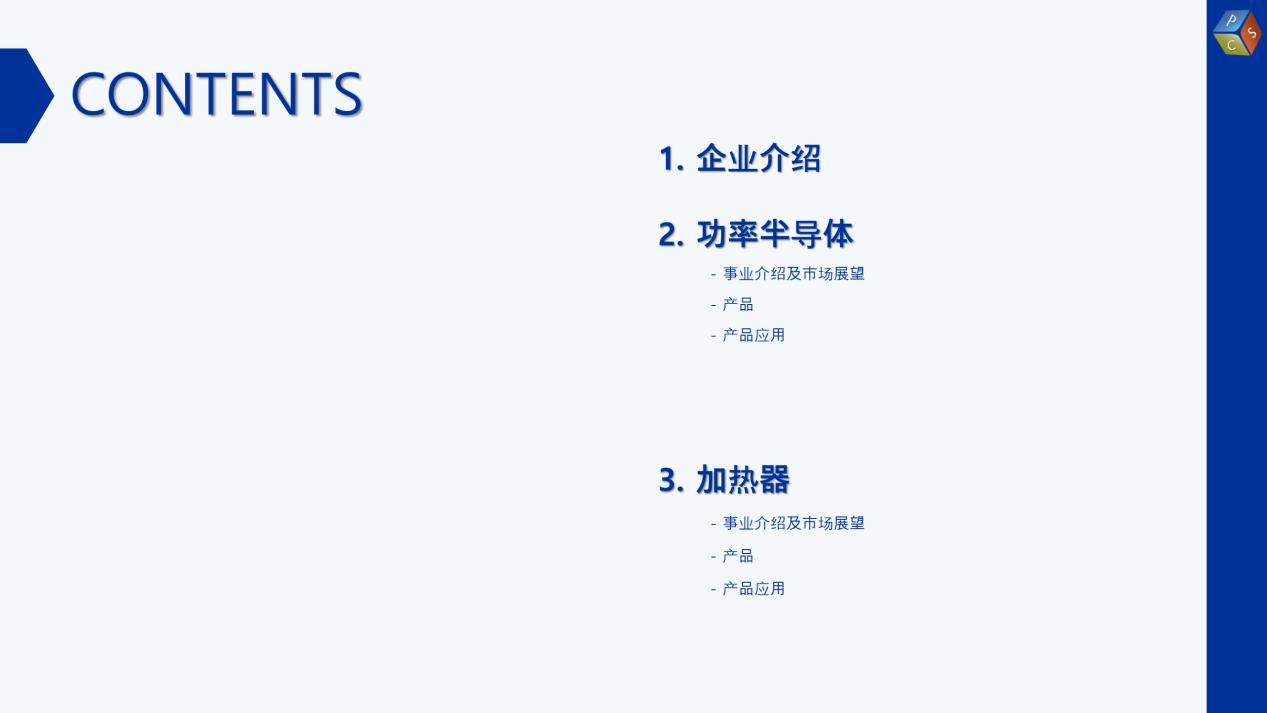 P
S
C

CONTENTS

1. 企业介绍

2. 功率半导体

- 事业介绍及市场展望
- 产品
- 产品应用

3. 加热器

- 事业介绍及市场展望
- 产品
- 产品应用